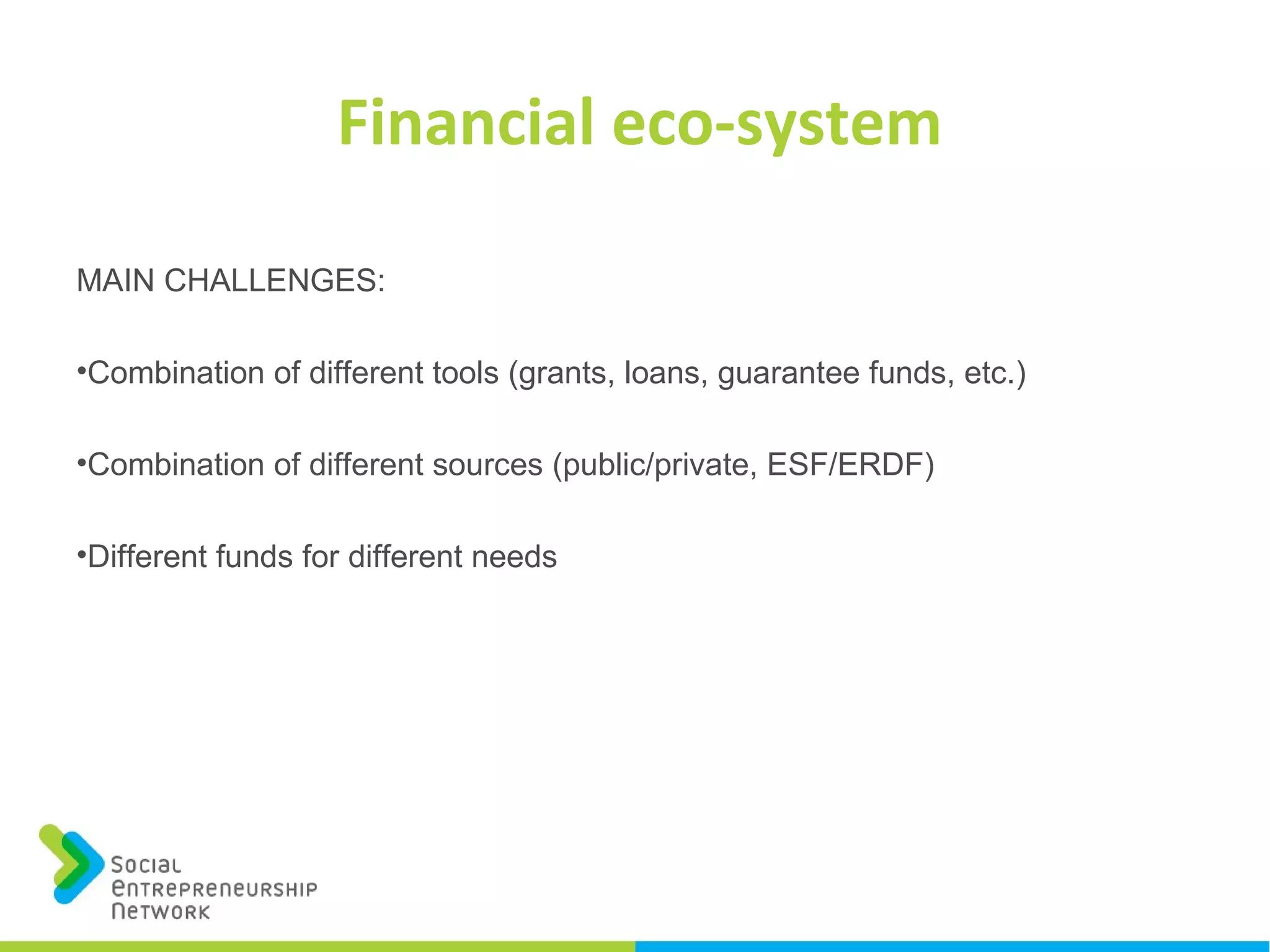 Financial eco-system

MAIN CHALLENGES:

•Combination of different tools (grants, loans, guarantee funds, etc.)

•Combination of different sources (public/private, ESF/ERDF)

•Different funds for different needs

Social
Entrepreneurship
Network